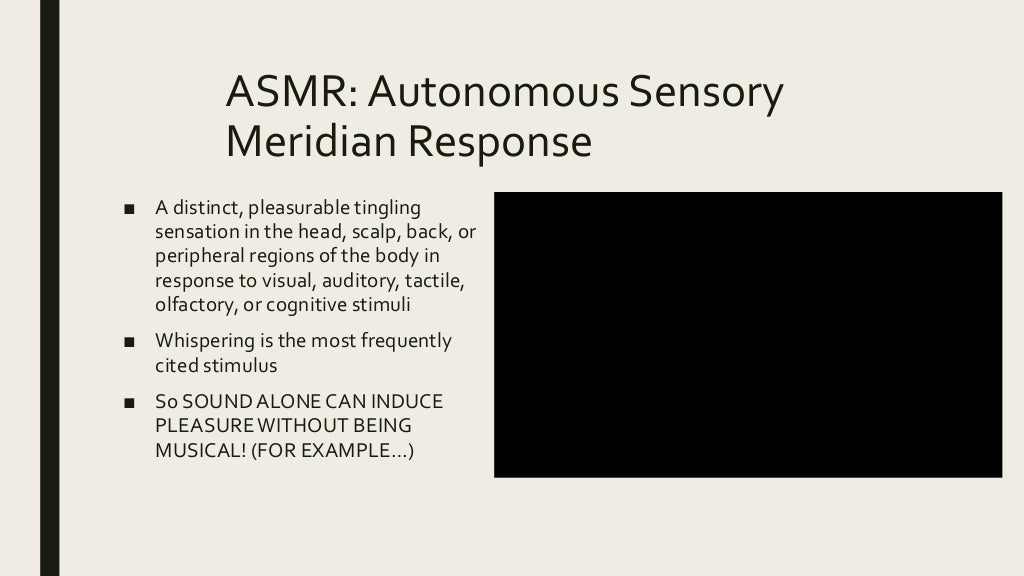 ASMR: Autonomous Sensory Meridian Response

■ A distinct, pleasurable tingling sensation in the head, scalp, back, or peripheral regions of the body in response to visual, auditory, tactile, olfactory, or cognitive stimuli

■ Whispering is the most frequently cited stimulus

■ So SOUND ALONE CAN INDUCE PLEASURE WITHOUT BEING MUSICAL! (FOR EXAMPLE…)